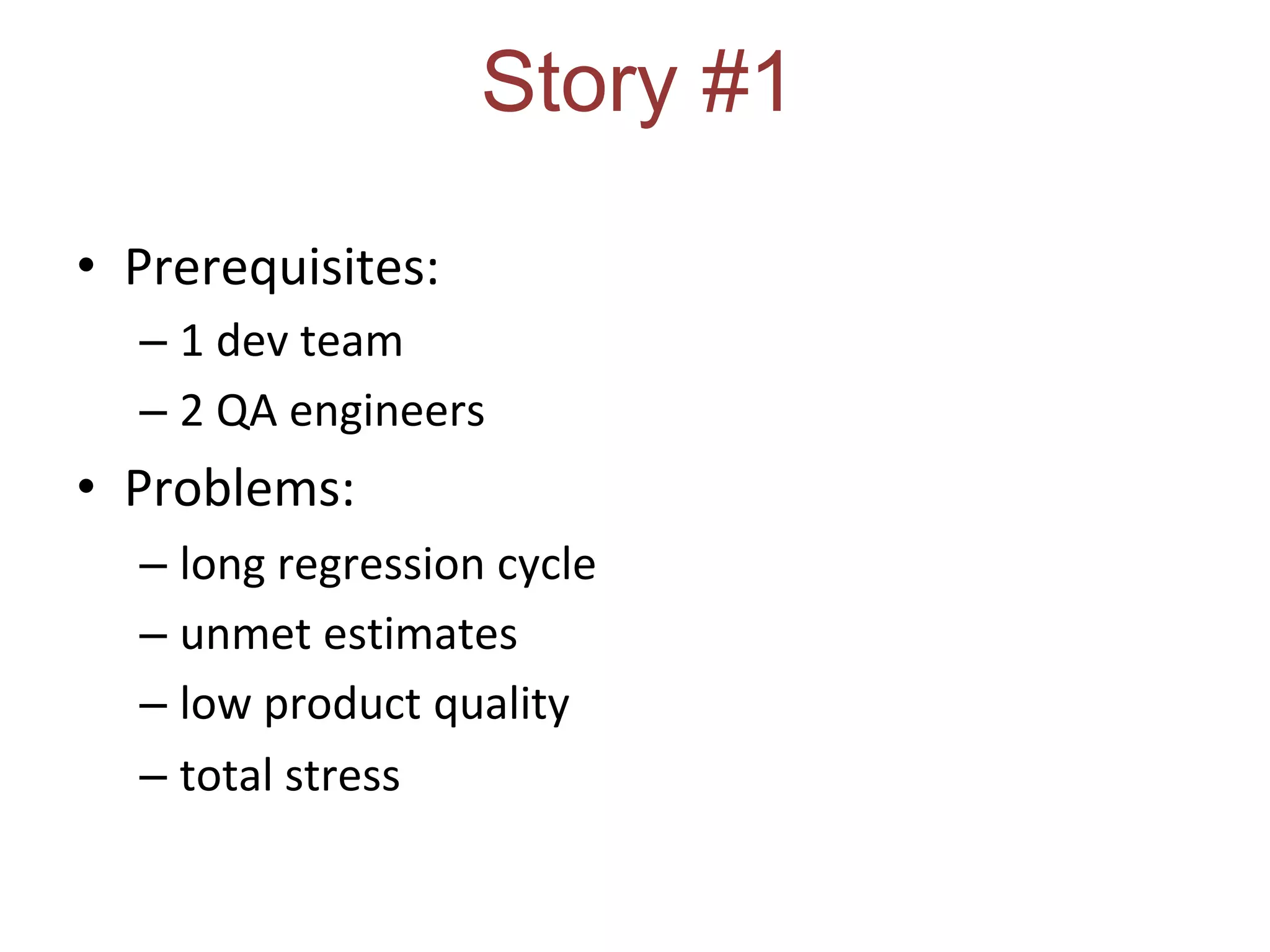 Story #1

• Prerequisites:
– 1 dev team
– 2 QA engineers

• Problems:
– long regression cycle
– unmet estimates
– low product quality
– total stress